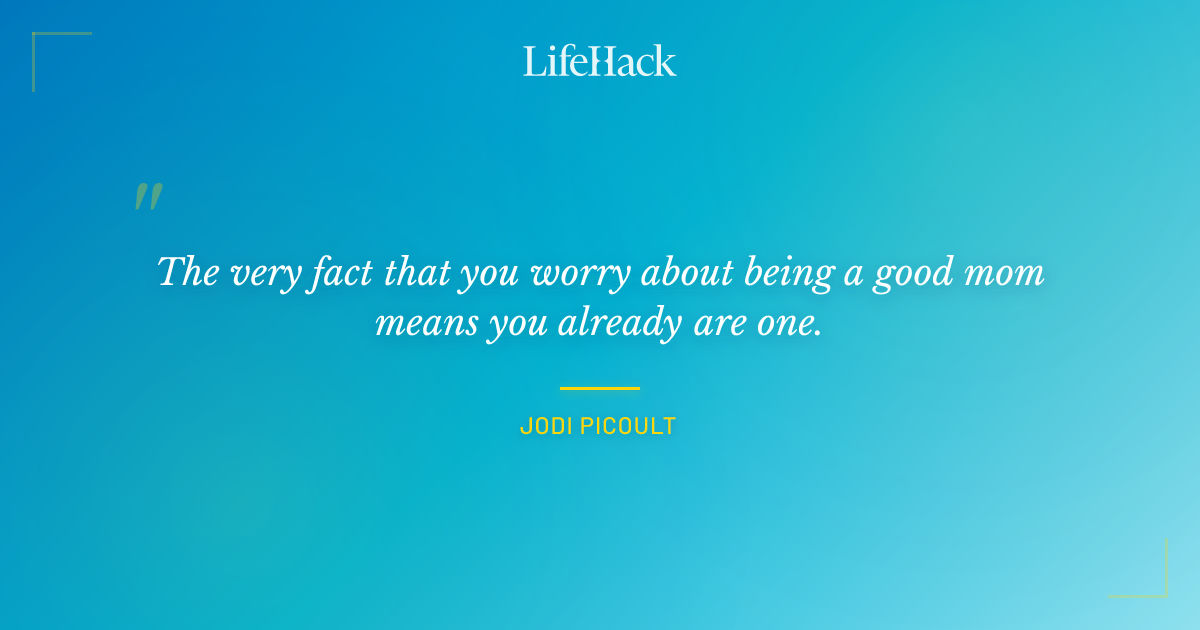 LifeHack

"

The very fact that you worry about being a good mom means you already are one.

JODI PICOULT